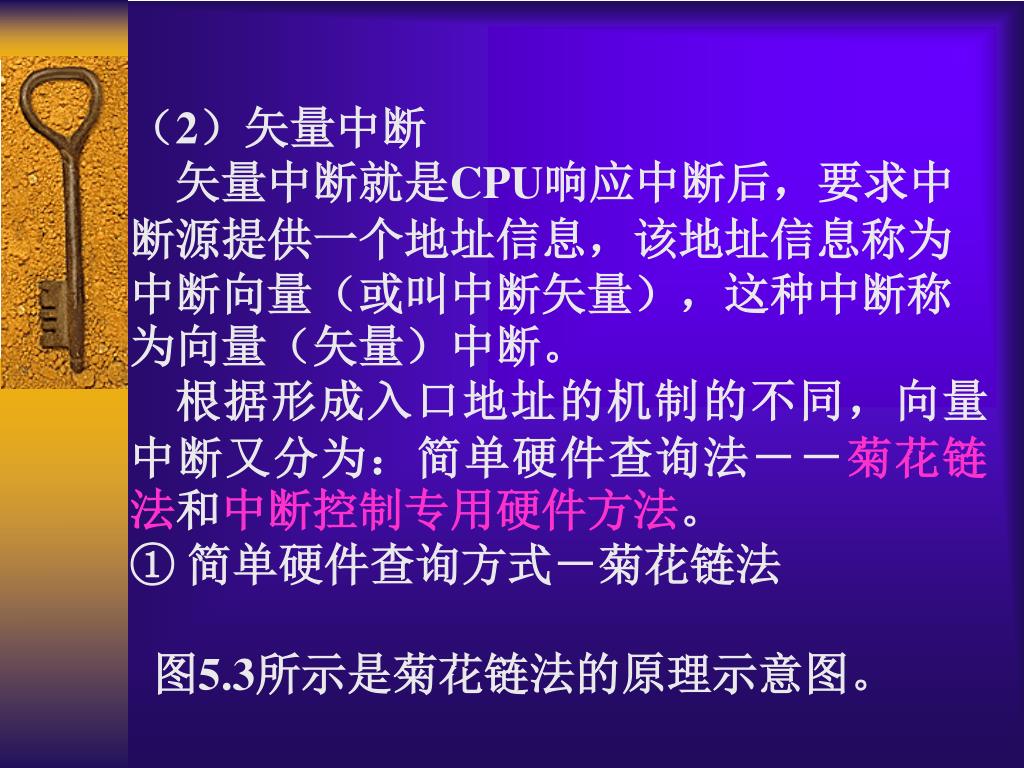 （2）矢量中断

矢量中断就是CPU响应中断后，要求中断源提供一个地址信息，该地址信息称为中断向量（或叫中断矢量），这种中断称为向量（矢量）中断。

根据形成入口地址的机制的不同，向量中断又分为：简单硬件查询法－－菊花链法和中断控制专用硬件方法。

① 简单硬件查询方式－菊花链法

图5.3所示是菊花链法的原理示意图。